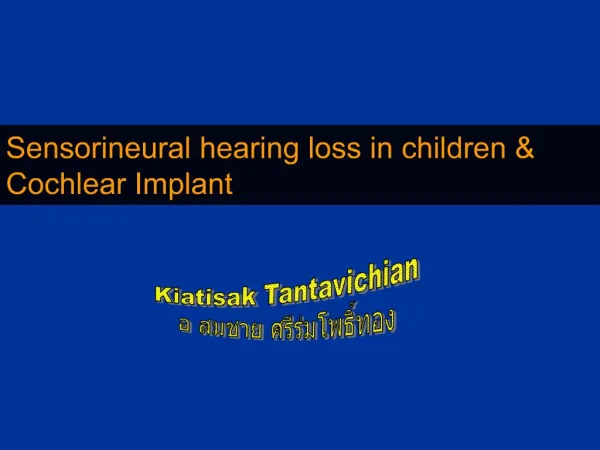 Sensorineural hearing loss in children & Cochlear Implant

Kiatisak Tantavichian
อ สมชาย ศรีร่มโพธิ์ทอง